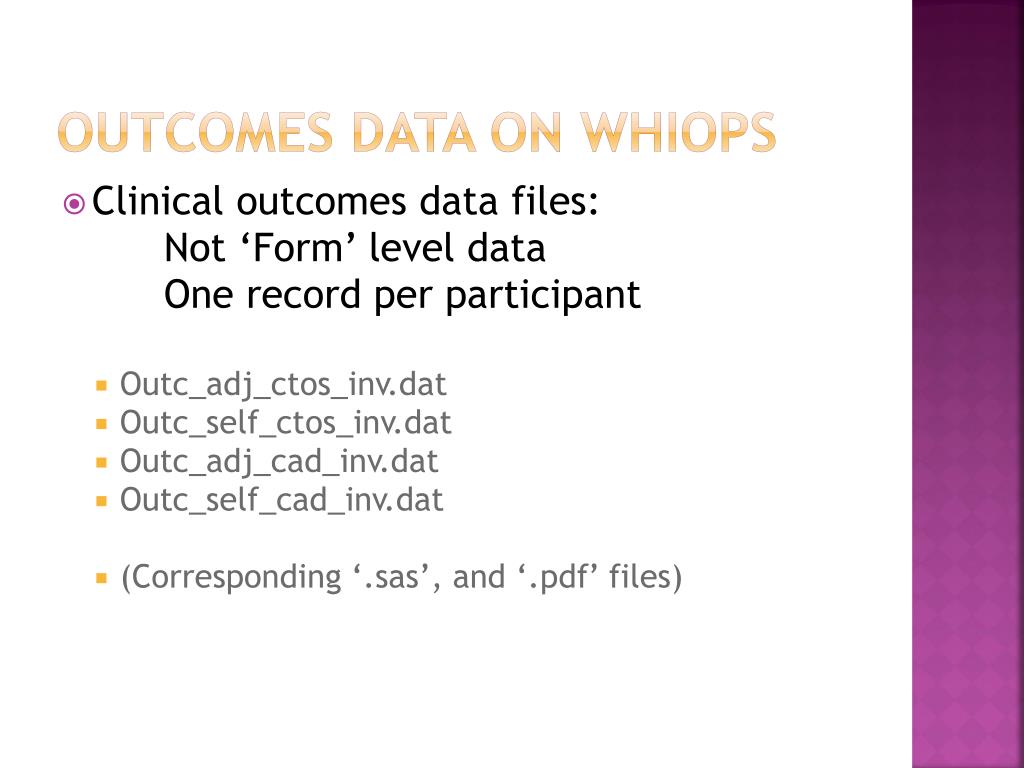 OUTCOMES DATA ON WHIOPS

Clinical outcomes data files:
Not ‘Form’ level data
One record per participant

Outc_adj_ctos_inv.dat
Outc_self_ctos_inv.dat
Outc_adj_cad_inv.dat
Outc_self_cad_inv.dat

(Corresponding ‘.sas’, and ‘.pdf’ files)